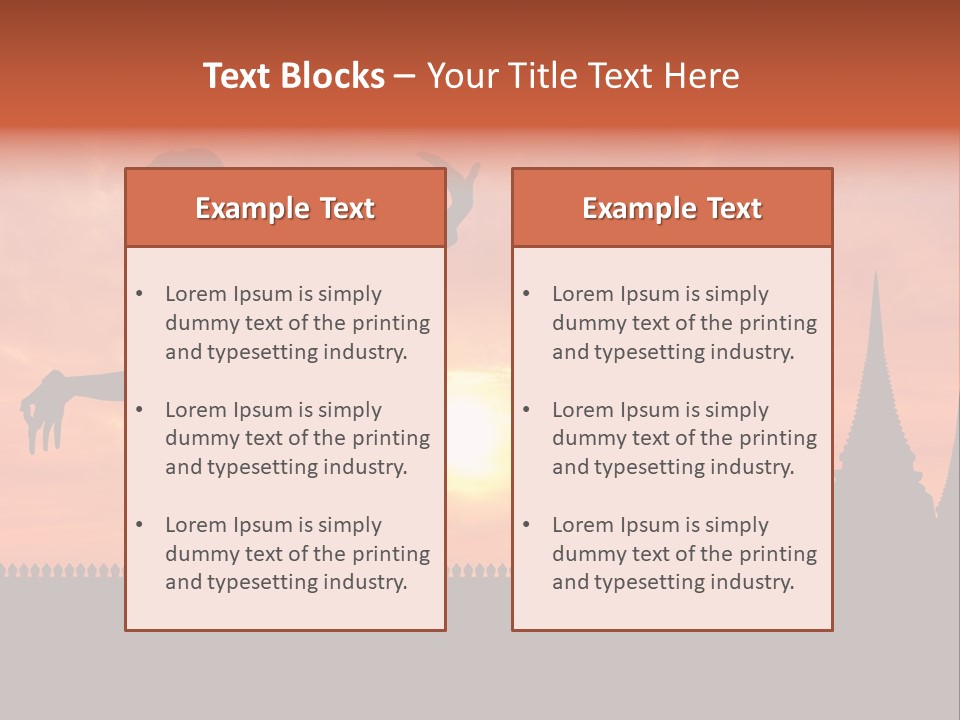 Text Blocks – Your Title Text Here

Example Text

• Lorem Ipsum is simply dummy text of the printing and typesetting industry.

• Lorem Ipsum is simply dummy text of the printing and typesetting industry.

• Lorem Ipsum is simply dummy text of the printing and typesetting industry.

Example Text

• Lorem Ipsum is simply dummy text of the printing and typesetting industry.

• Lorem Ipsum is simply dummy text of the printing and typesetting industry.

• Lorem Ipsum is simply dummy text of the printing and typesetting industry.